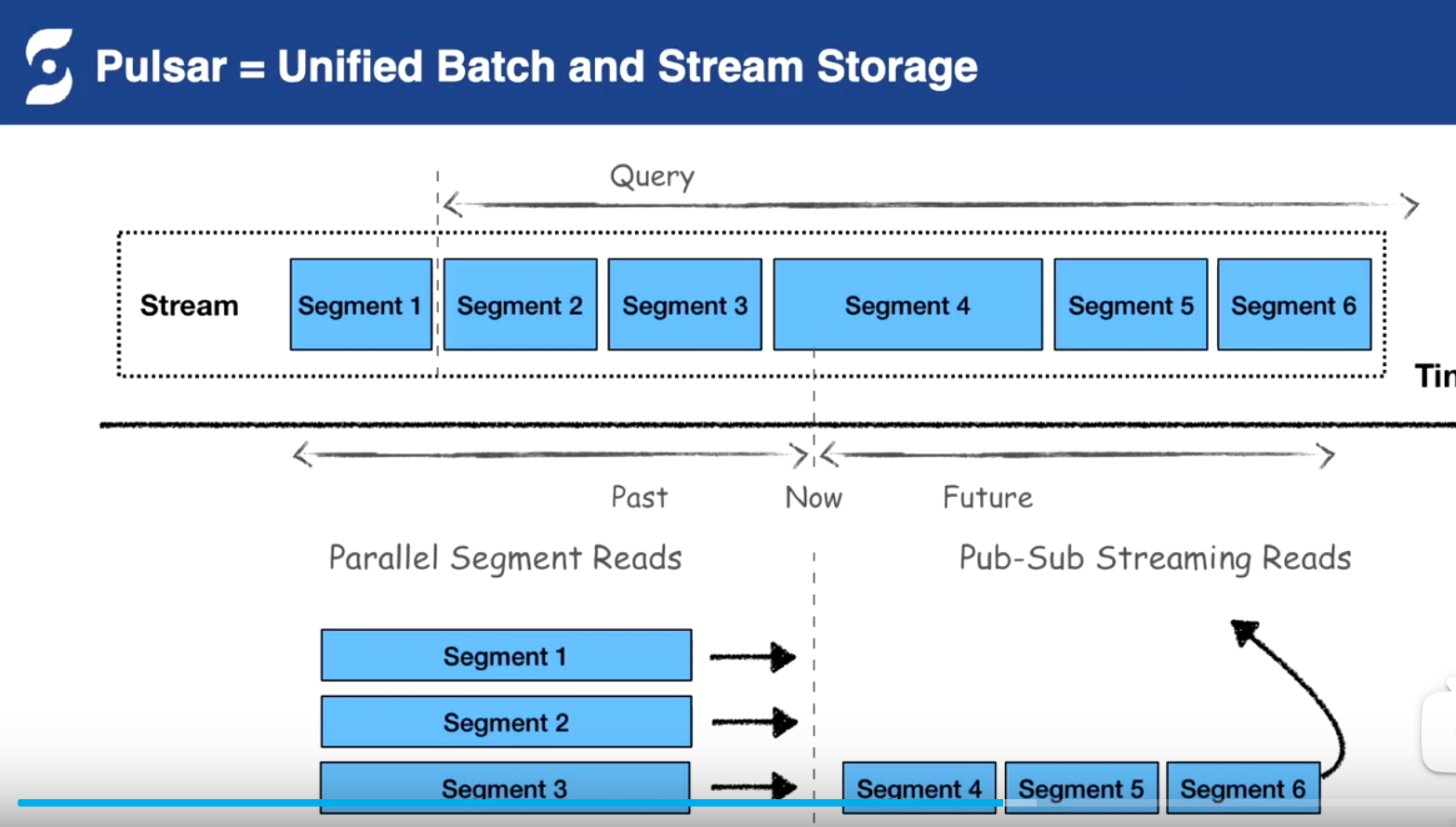 Pulsar = Unified Batch and Stream Storage

Query

Stream Segment 1 Segment 2 Segment 3 Segment 4 Segment 5 Segment 6

Tin

Past Now Future

Parallel Segment Reads

Pub-Sub Streaming Reads

Segment 1

Segment 2

Segment 3

Segment 4 Segment 5 Segment 6